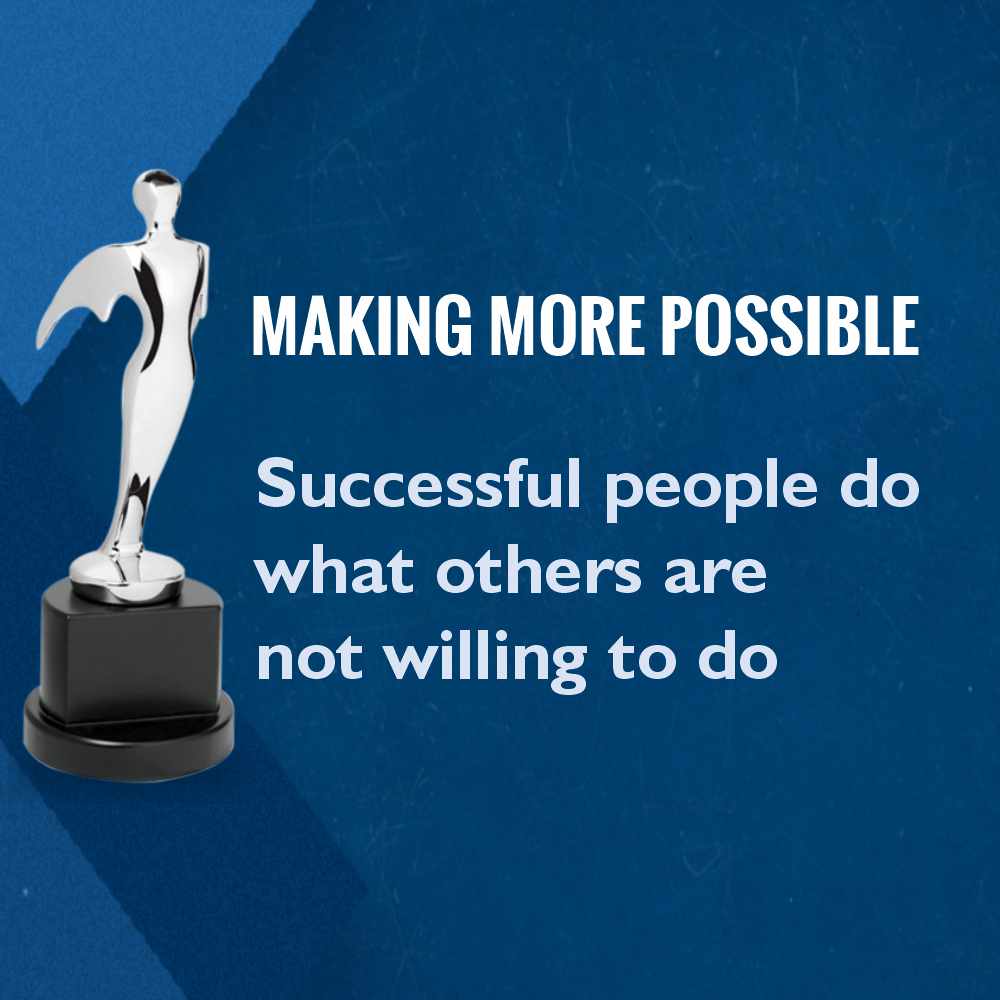 MAKING MORE POSSIBLE

Successful people do what others are not willing to do